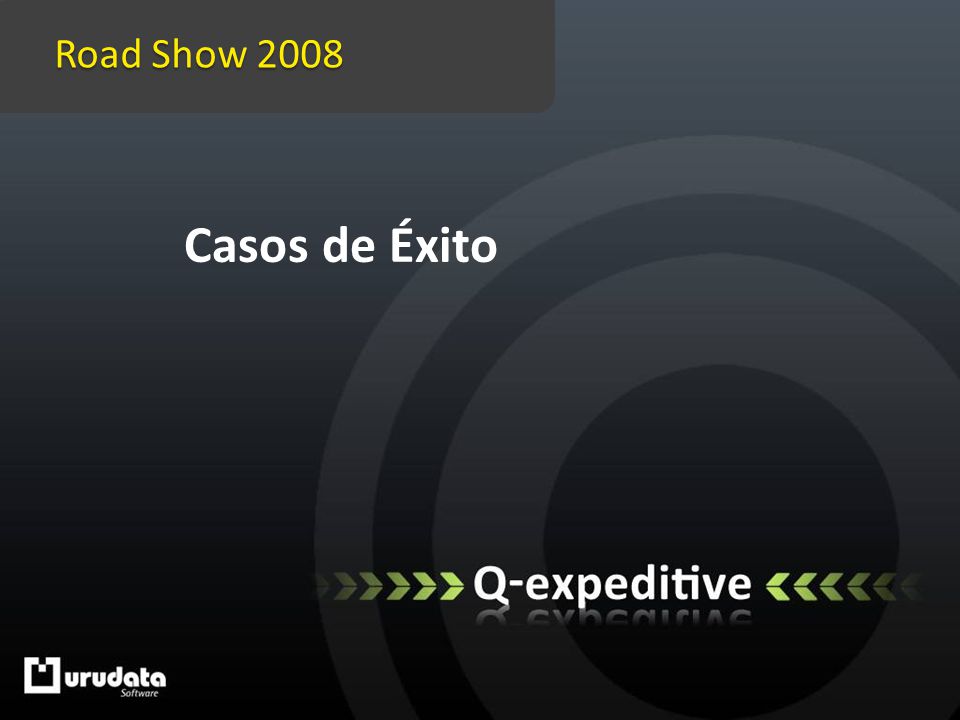 Road Show 2008

Casos de Éxito

Q-expeditive

urudata
Software